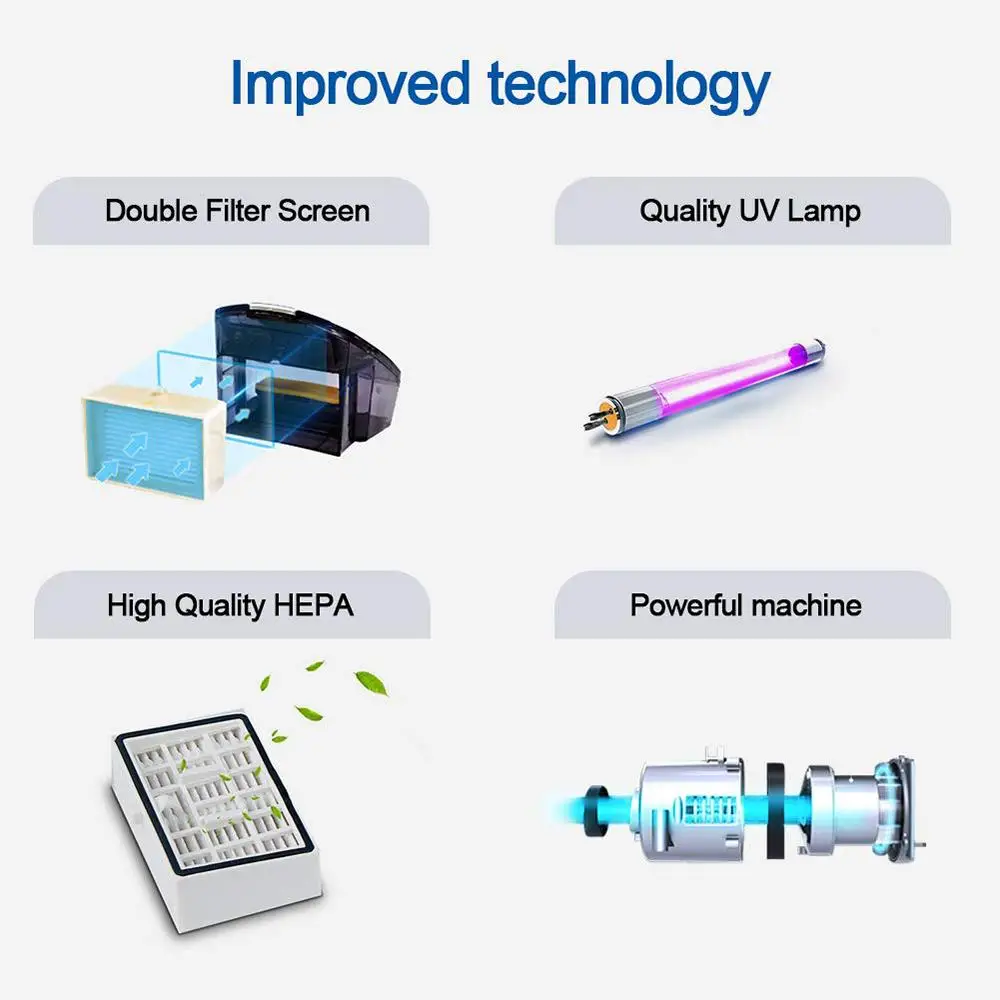 Improved technology

Double Filter Screen

Quality UV Lamp

High Quality HEPA

Powerful machine